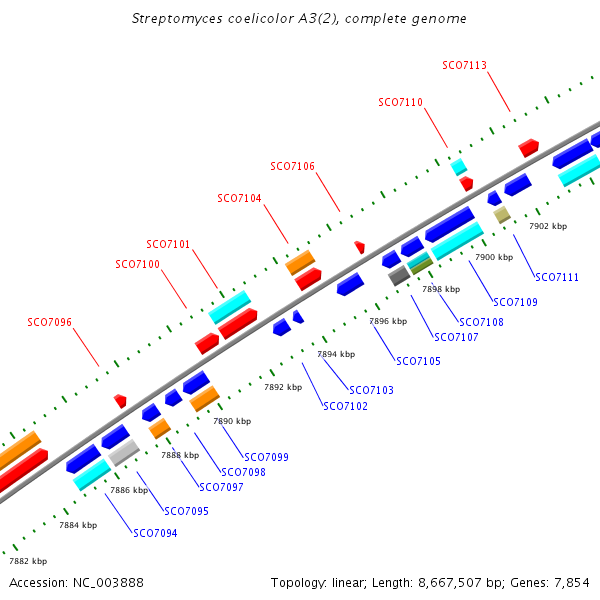 Streptomyces coelicolor A3(2), complete genome

SCO7113

SCO7110

SCO7106

SCO7104

SCO7101

SCO7100

SCO7096

7902 kbp

7900 kbp

7898 kbp

7896 kbp

7894 kbp

7892 kbp

7890 kbp

7888 kbp

7886 kbp

7884 kbp

7882 kbp

SCO7111

SCO7109

SCO7108

SCO7107

SCO7105

SCO7103

SCO7102

SCO7099

SCO7098

SCO7097

SCO7095

SCO7094

Accession: NC_003888

Topology: linear; Length: 8,667,507 bp; Genes: 7,854